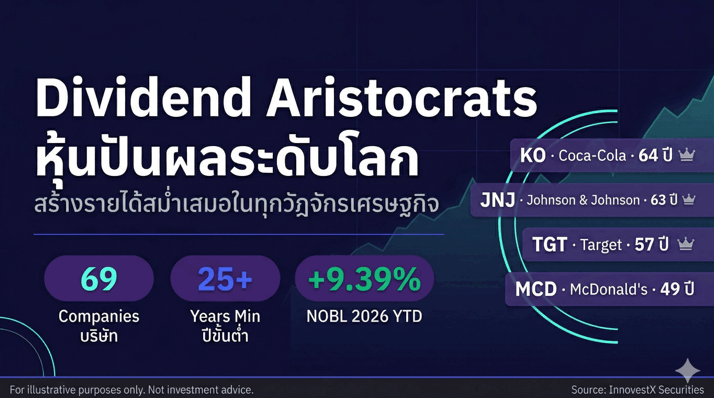 Dividend Aristocrats
หุ้นปันผลระดับโลก
สร้างรายได้สม่ำเสมอในทุกวัฏจักรเศรษฐกิจ

69
Companies
บริษัท

25+
Years Min
ปีขั้นต่ำ

+9.39%
NOBL 2026 YTD

KO · Coca-Cola · 64 ปี

JNJ · Johnson & Johnson · 63 ปี

TGT · Target · 57 ปี

MCD · McDonald's · 49 ปี

For illustrative purposes only. Not investment advice.

Source: InnovestX Securities